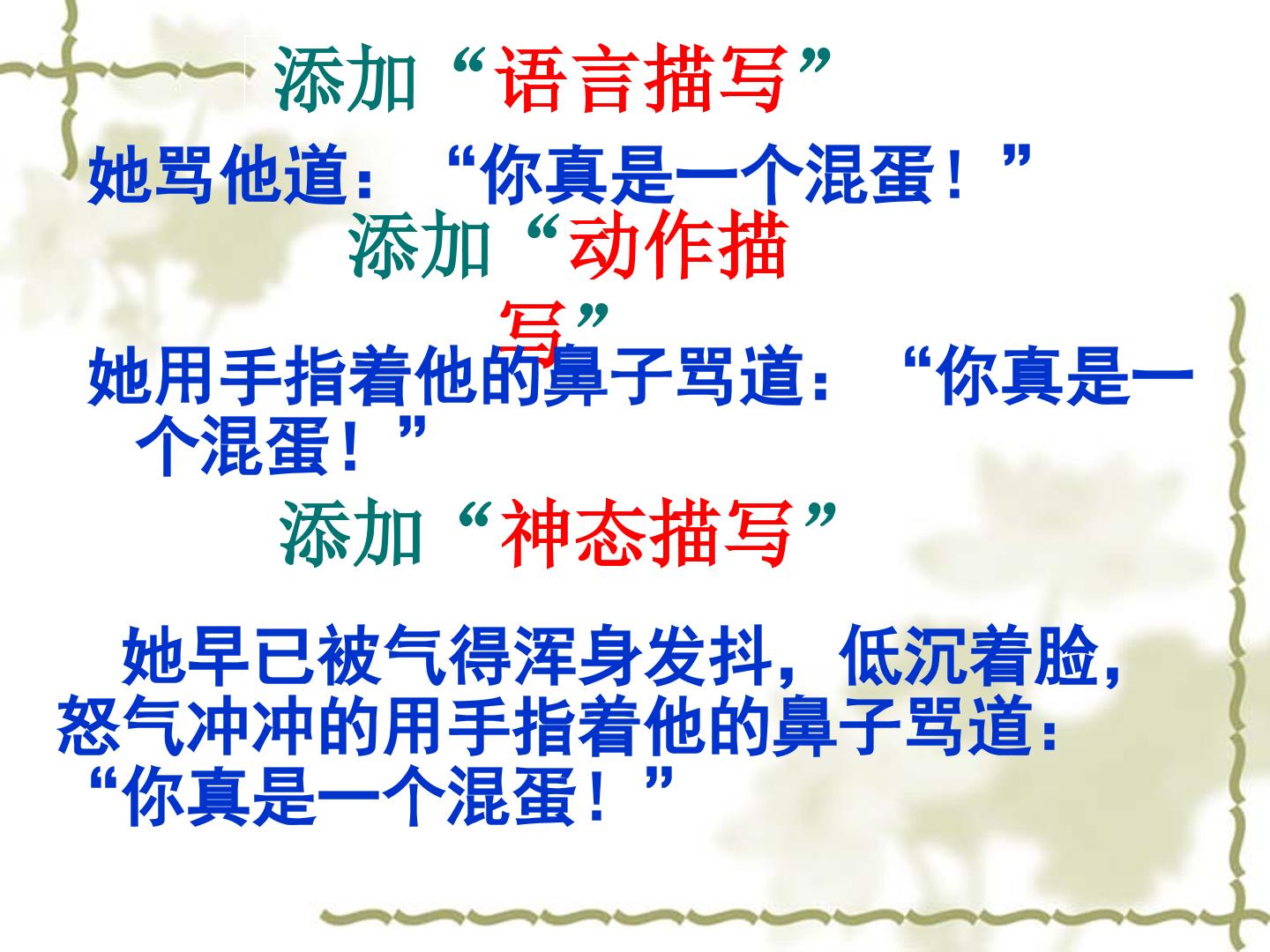 添加“语言描写”

她骂他道：“你真是一个混蛋！”

添加“动作描写”

她用手指着他的鼻子骂道：“你真是一个混蛋！”

添加“神态描写”

她早已被气得浑身发抖，低沉着脸，怒气冲冲的用手指着他的鼻子骂道：“你真是一个混蛋！”